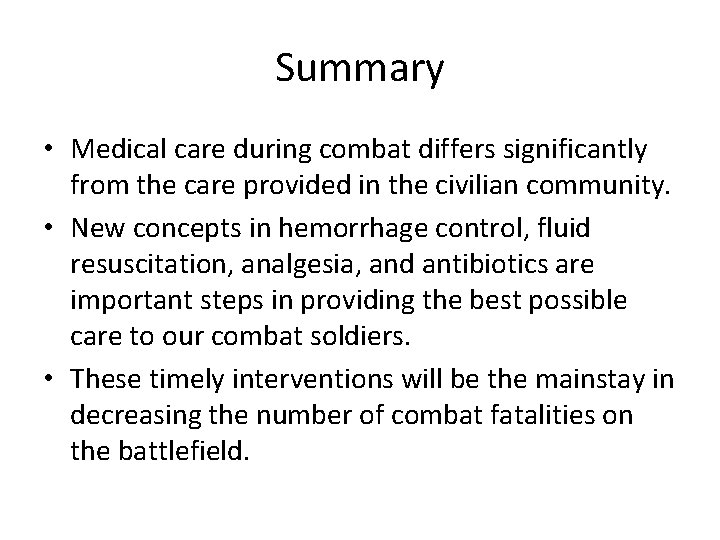 Summary

• Medical care during combat differs significantly from the care provided in the civilian community.
• New concepts in hemorrhage control, fluid resuscitation, analgesia, and antibiotics are important steps in providing the best possible care to our combat soldiers.
• These timely interventions will be the mainstay in decreasing the number of combat fatalities on the battlefield.